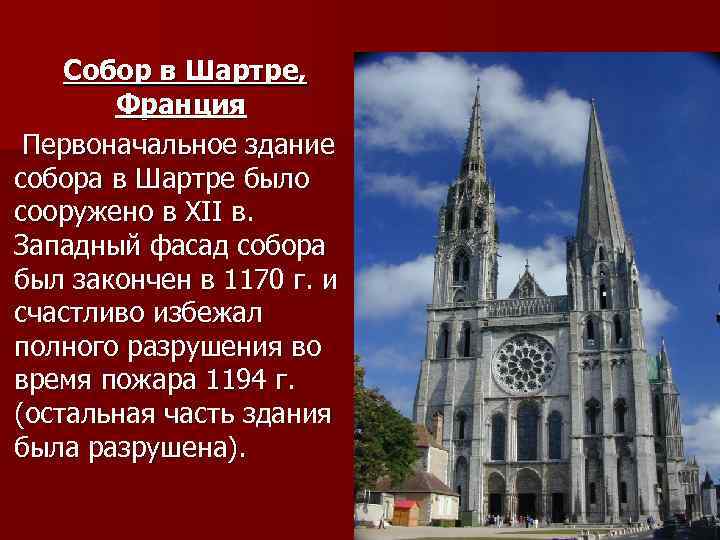 Собор в Шартре, Франция

Первоначальное здание собора в Шартре было сооружено в XII в. Западный фасад собора был закончен в 1170 г. и счастливо избежал полного разрушения во время пожара 1194 г. (остальная часть здания была разрушена).